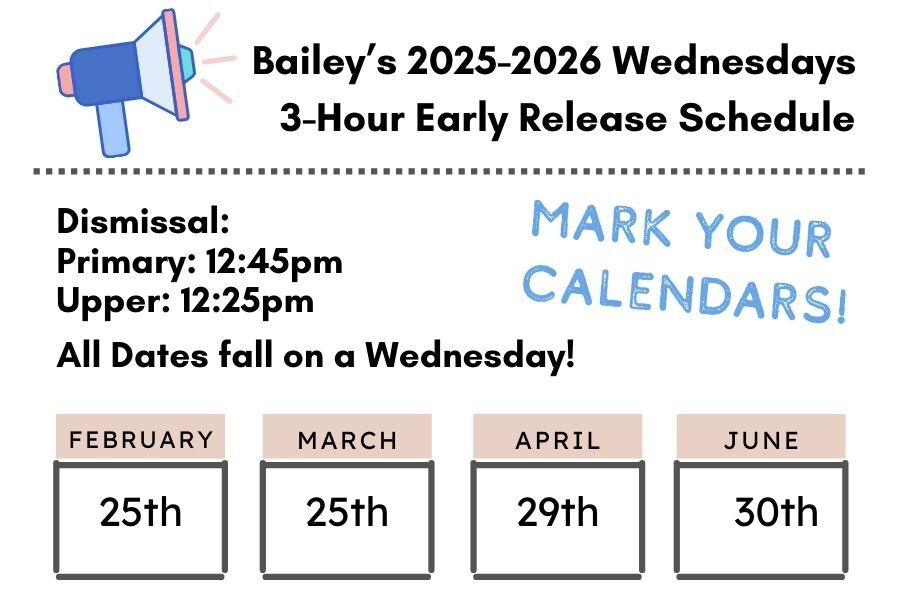 Bailey's 2025-2026 Wednesdays
3-Hour Early Release Schedule

Dismissal:
Primary: 12:45pm
Upper: 12:25pm

MARK YOUR CALENDARS!

All Dates fall on a Wednesday!

FEBRUARY
25th

MARCH
25th

APRIL
29th

JUNE
30th